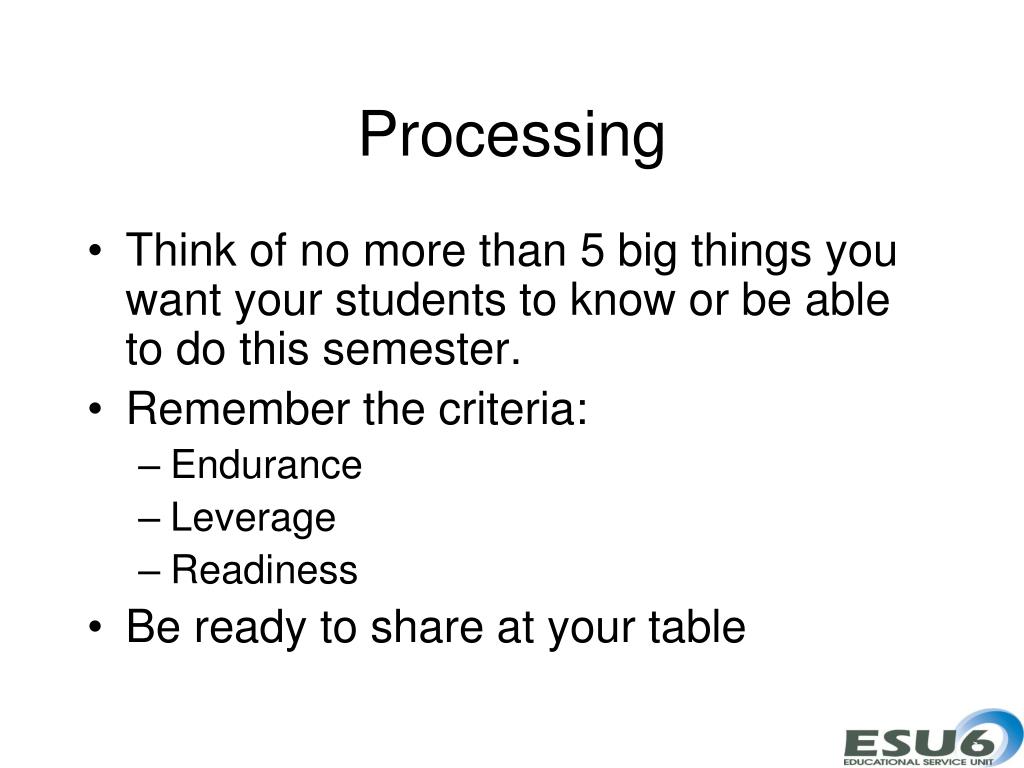 Processing

• Think of no more than 5 big things you want your students to know or be able to do this semester.
• Remember the criteria:
– Endurance
– Leverage
– Readiness
• Be ready to share at your table

ESU6
EDUCATIONAL SERVICE UNIT